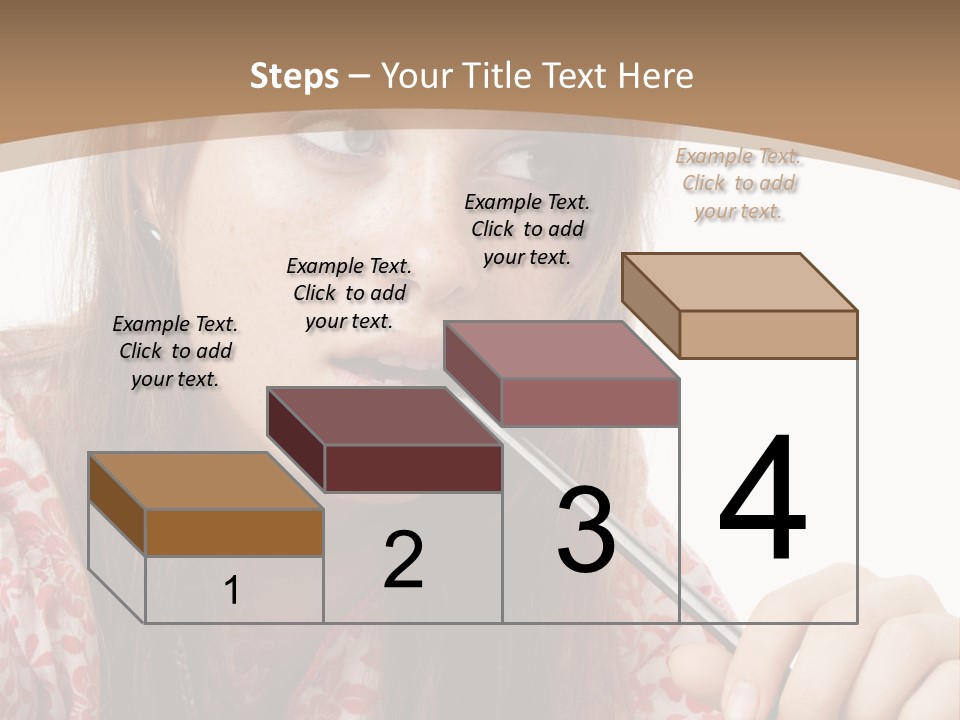 Steps – Your Title Text Here

Example Text. Click to add your text.

Example Text. Click to add your text.

Example Text. Click to add your text.

Example Text. Click to add your text.

1

2

3

4